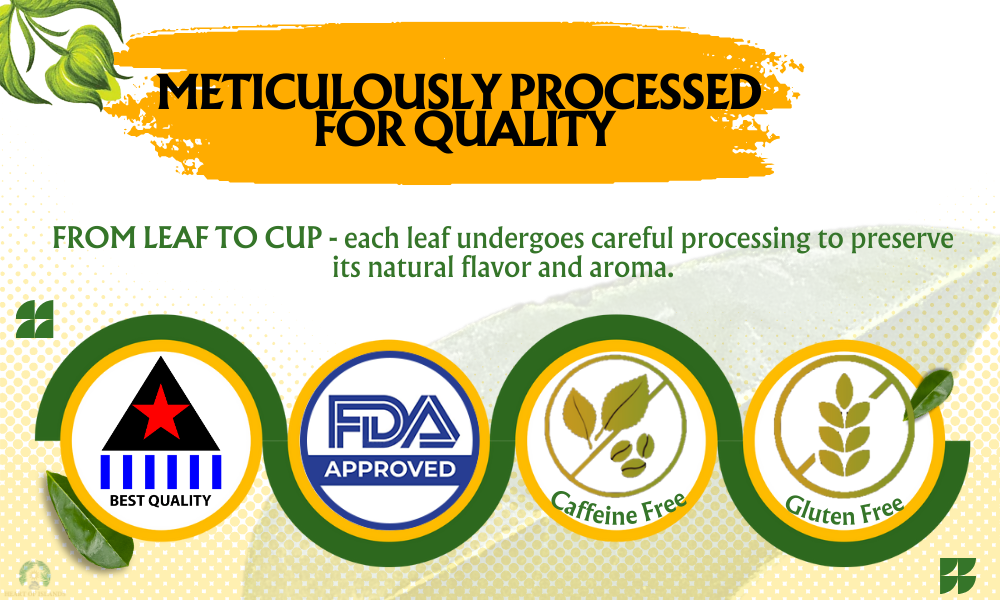 METICULOUSLY PROCESSED FOR QUALITY

FROM LEAF TO CUP - each leaf undergoes careful processing to preserve its natural flavor and aroma.

BEST QUALITY

FDA APPROVED

Caffeine Free

Gluten Free